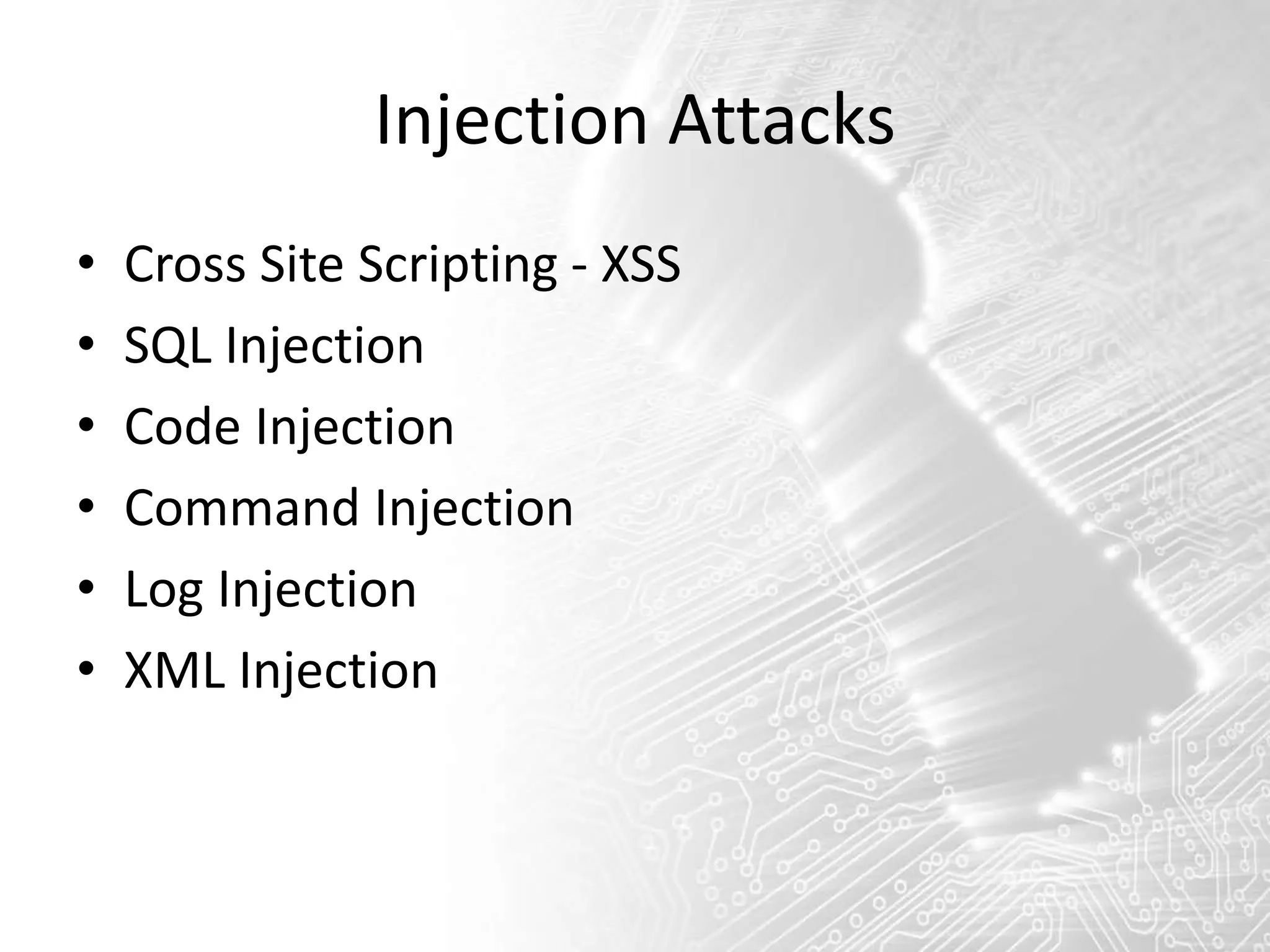 Injection Attacks

• Cross Site Scripting - XSS
• SQL Injection
• Code Injection
• Command Injection
• Log Injection
• XML Injection